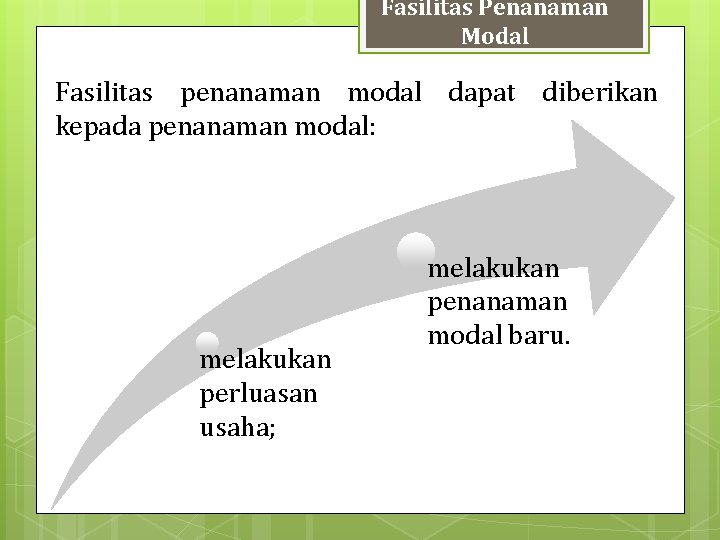 Fasilitas Penanaman Modal

Fasilitas penanaman modal dapat diberikan kepada penanaman modal:

melakukan perluasan usaha;

melakukan penanaman modal baru.